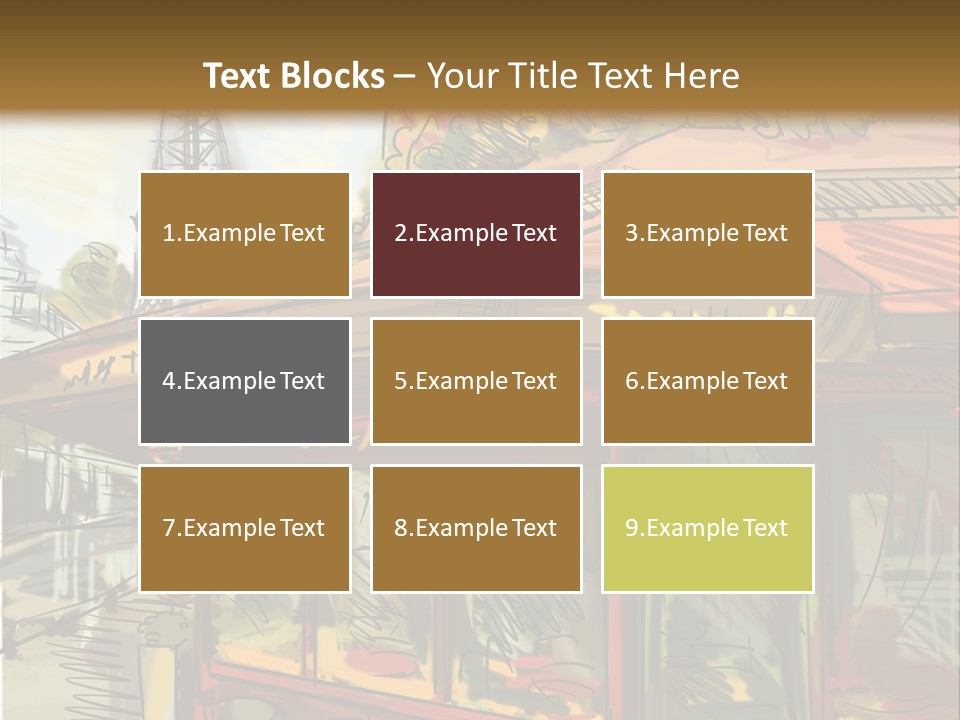 Text Blocks – Your Title Text Here

1.Example Text

2.Example Text

3.Example Text

4.Example Text

5.Example Text

6.Example Text

7.Example Text

8.Example Text

9.Example Text